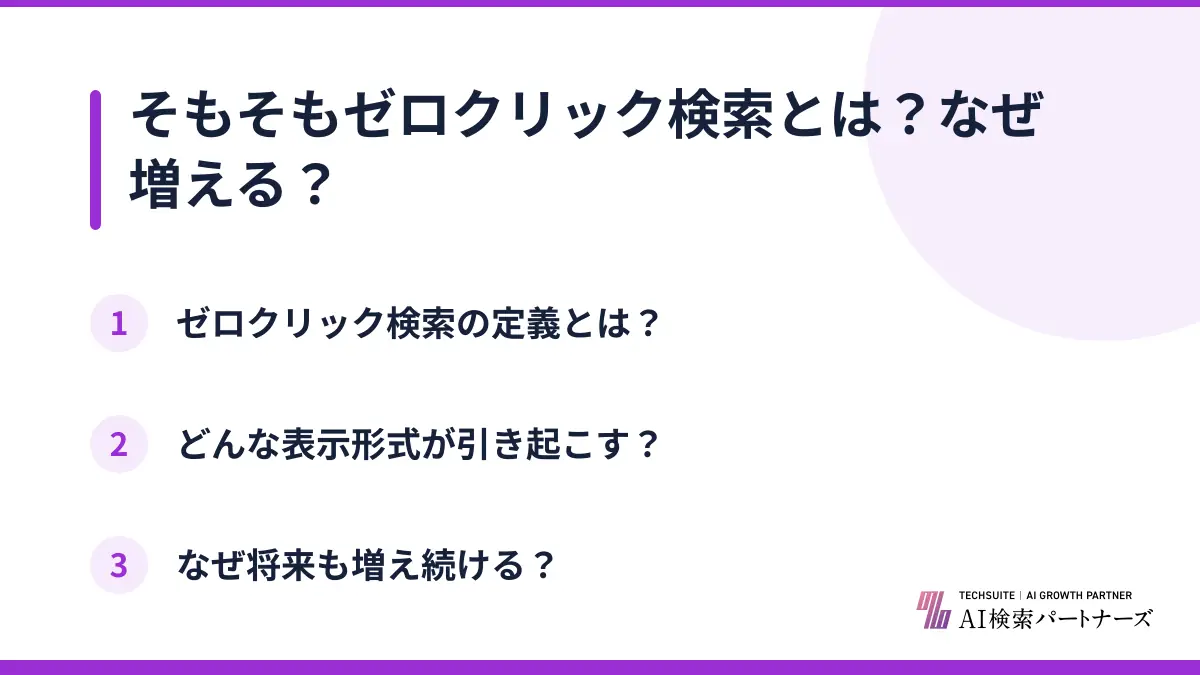 そもそもゼロクリック検索とは？なぜ増える？

1 ゼロクリック検索の定義とは？

2 どんな表示形式が引き起こす？

3 なぜ将来も増え続ける？

TECHSUITE | AI GROWTH PARTNER
AI検索パートナーズ